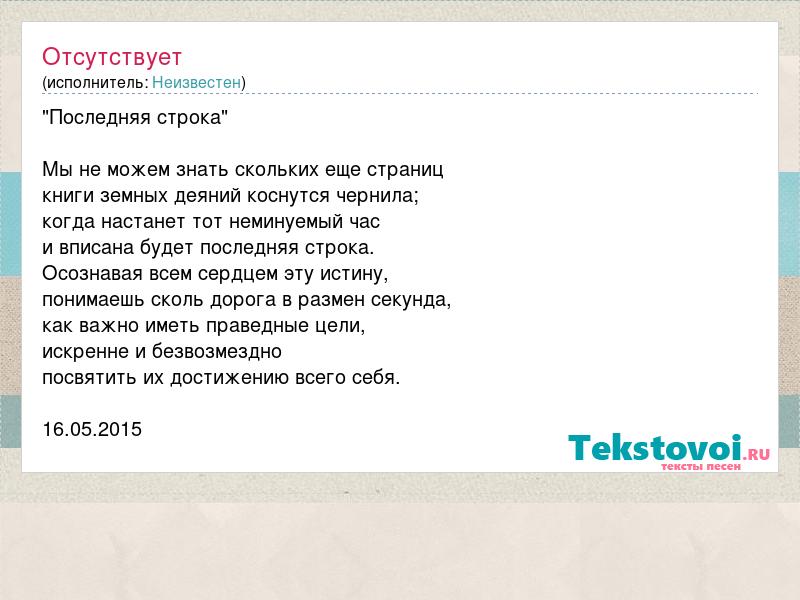 Отсутствует
(исполнитель: Неизвестен)

"Последняя строка"

Мы не можем знать скольких еще страниц
книги земных деяний коснутся чернила;
когда настанет тот неминуемый час
и вписана будет последняя строка.
Осознавая всем сердцем эту истину,
понимаешь сколь дорога в размен секунда,
как важно иметь праведные цели,
искренне и безвозмездно
посвятить их достижению всего себя.

16.05.2015

Tekstovoi.RU
тексты песен